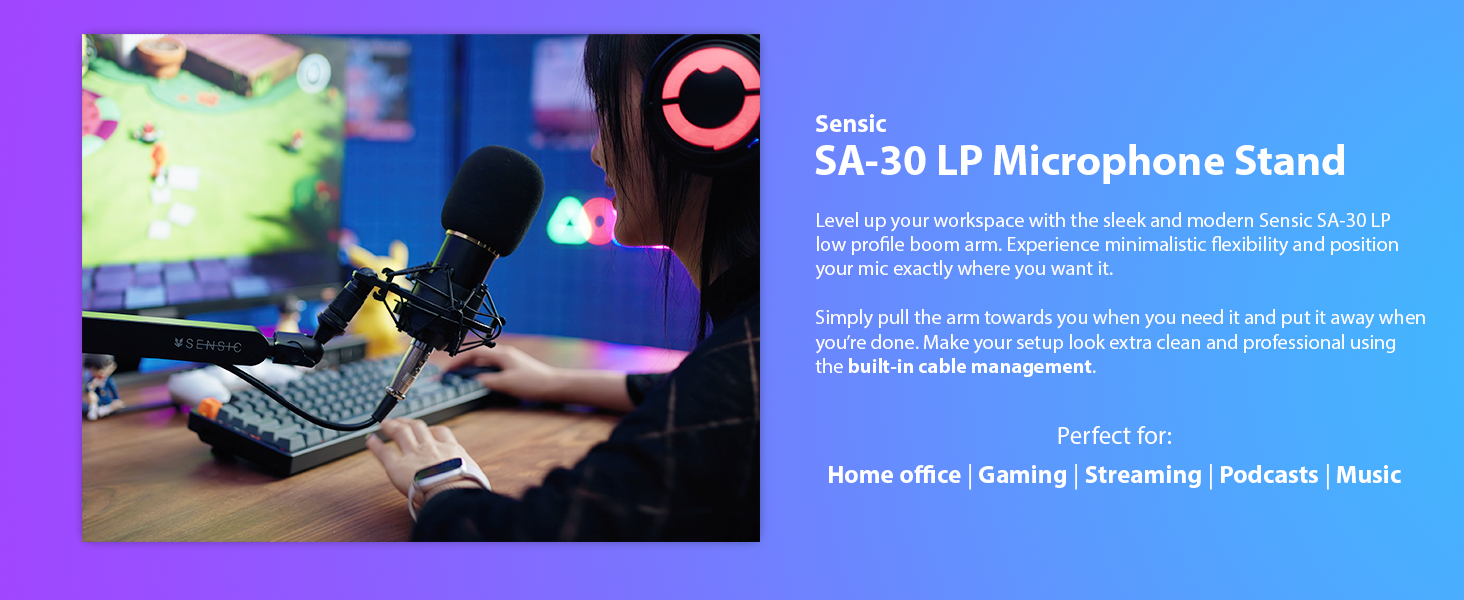 SENSIC

Sensic
SA-30 LP Microphone Stand

Level up your workspace with the sleek and modern Sensic SA-30 LP low profile boom arm. Experience minimalistic flexibility and position your mic exactly where you want it.

Simply pull the arm towards you when you need it and put it away when you're done. Make your setup look extra clean and professional using the built-in cable management.

Perfect for:
Home office | Gaming | Streaming | Podcasts | Music